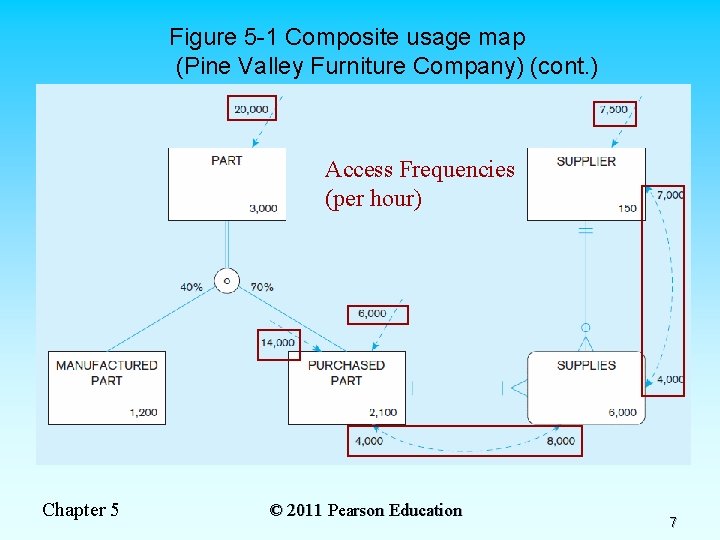 Figure 5-1 Composite usage map
(Pine Valley Furniture Company) (cont.)

20,000

7,500

PART
3,000

Access Frequencies
(per hour)

SUPPLIER
150

7,000

40%

70%

6,000

14,000

MANUFACTURED PART
1,200

PURCHASED PART
2,100

SUPPLIES
6,000

4,000

4,000

8,000

Chapter 5

© 2011 Pearson Education

7